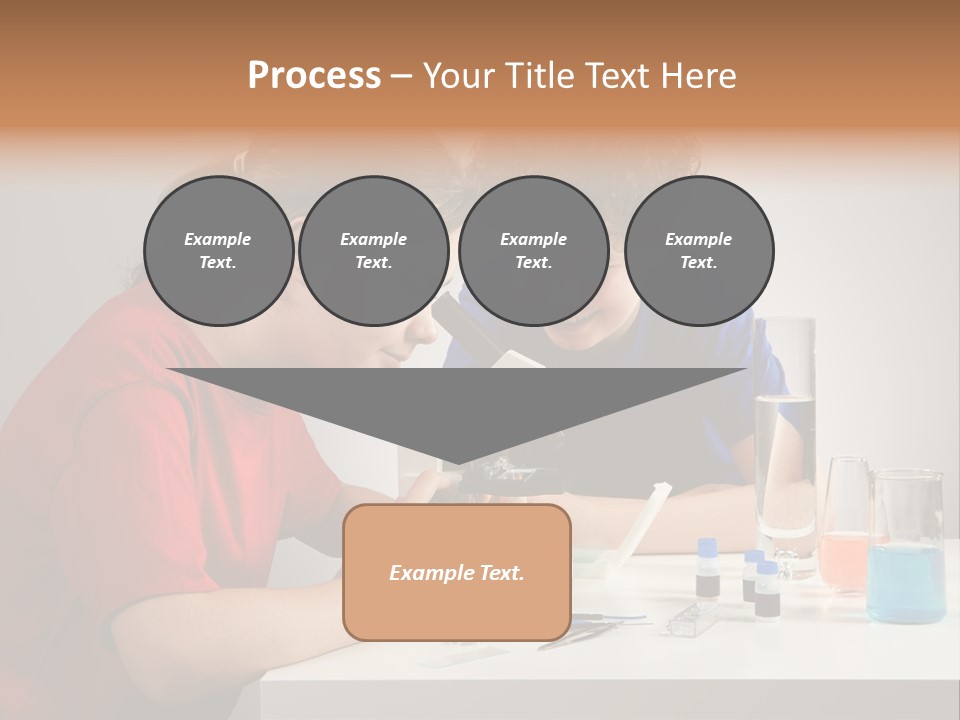 Process – Your Title Text Here

Example Text.

Example Text.

Example Text.

Example Text.

Example Text.